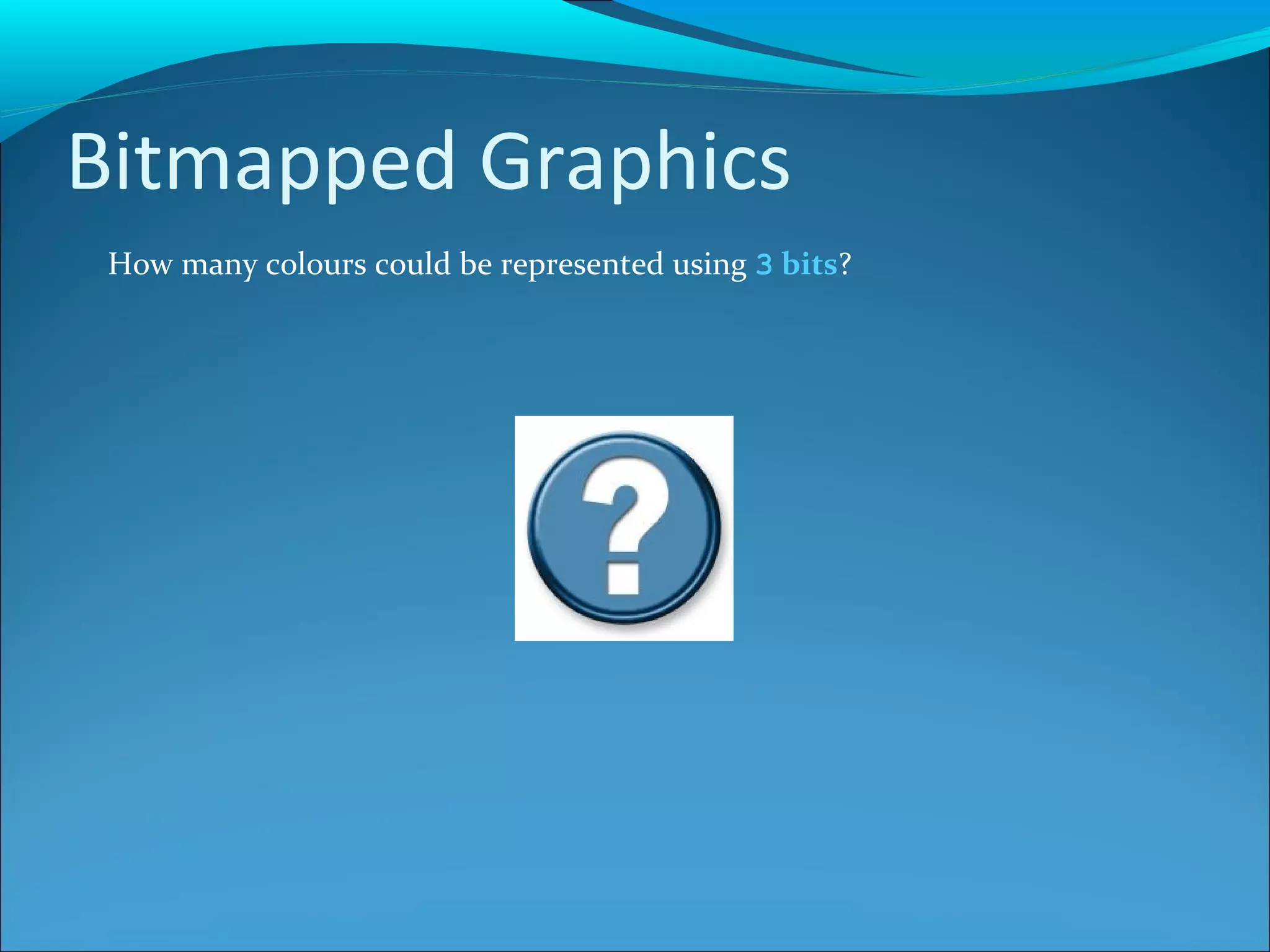 Bitmapped Graphics

How many colours could be represented using 3 bits?

?